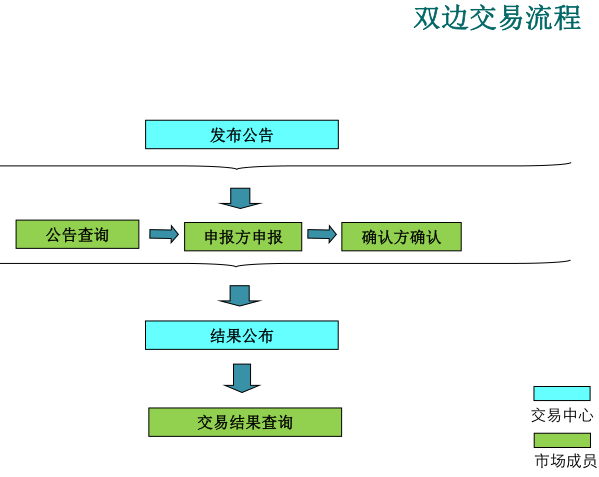 双边交易流程

发布公告

公告查询

申报方申报

确认方确认

结果公布

交易结果查询

交易中心

市场成员